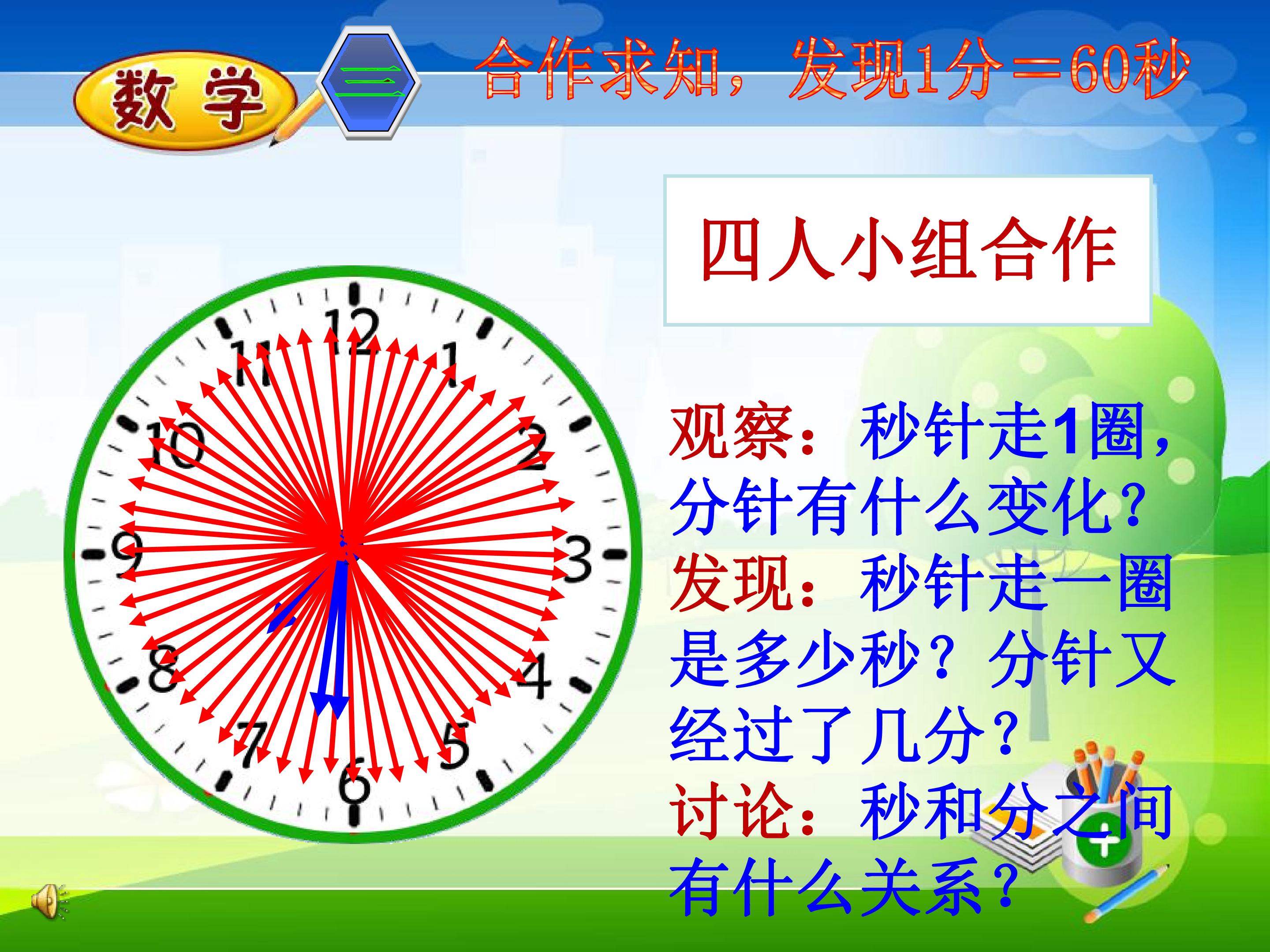 数学 三

合作求知，发现1分＝60秒

四人小组合作

12 1 2 3 4 5 6 7 8 9 10 11

观察：秒针走1圈，分针有什么变化？
发现：秒针走一圈是多少秒？分针又经过了几分？
讨论：秒和分之间有什么关系？